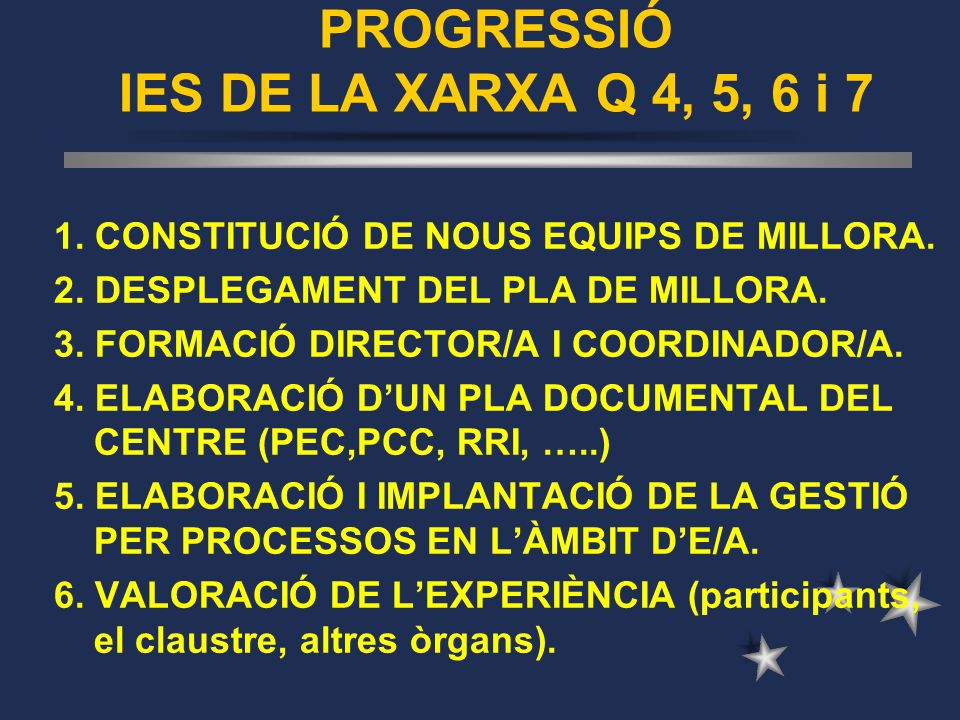 PROGRESSIÓ
IES DE LA XARXA Q 4, 5, 6 i 7

1. CONSTITUCIÓ DE NOUS EQUIPS DE MILLORA.
2. DESPLEGAMENT DEL PLA DE MILLORA.
3. FORMACIÓ DIRECTOR/A I COORDINADOR/A.
4. ELABORACIÓ D'UN PLA DOCUMENTAL DEL CENTRE (PEC,PCC, RRI, …..)
5. ELABORACIÓ I IMPLANTACIÓ DE LA GESTIÓ PER PROCESSOS EN L'ÀMBIT D'E/A.
6. VALORACIÓ DE L'EXPERIÈNCIA (participants, el claustre, altres òrgans).